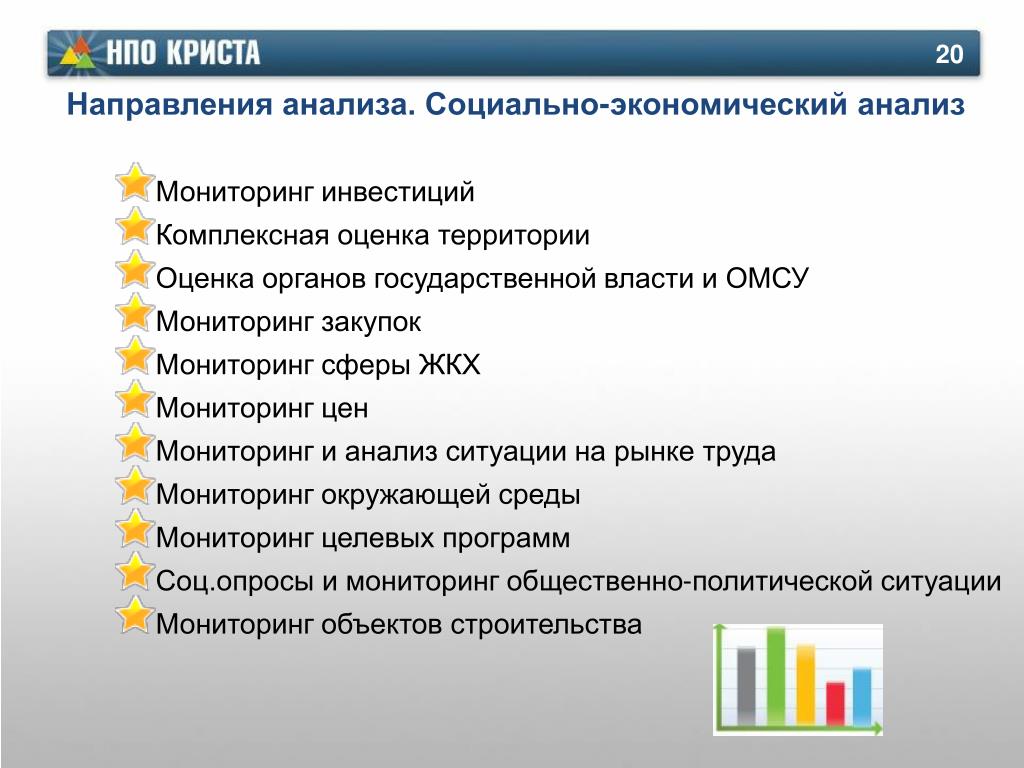 НПО КРИСТА

20

Направления анализа. Социально-экономический анализ

Мониторинг инвестиций
Комплексная оценка территории
Оценка органов государственной власти и ОМСУ
Мониторинг закупок
Мониторинг сферы ЖКХ
Мониторинг цен
Мониторинг и анализ ситуации на рынке труда
Мониторинг окружающей среды
Мониторинг целевых программ
Соц.опросы и мониторинг общественно-политической ситуации
Мониторинг объектов строительства